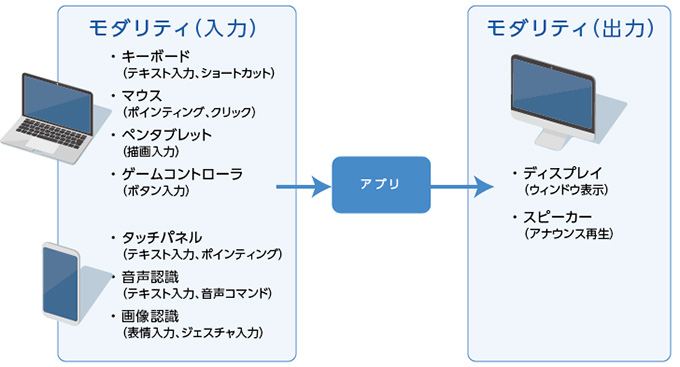 モダリティ(入力)

・キーボード
(テキスト入力、ショートカット)
・マウス
(ポインティング、クリック)
・ペンタブレット
(描画入力)
・ゲームコントローラ
(ボタン入力)

・タッチパネル
(テキスト入力、ポインティング)
・音声認識
(テキスト入力、音声コマンド)
・画像認識
(表情入力、ジェスチャ入力)

アプリ

モダリティ(出力)

・ディスプレイ
(ウィンドウ表示)
・スピーカー
(アナウンス再生)